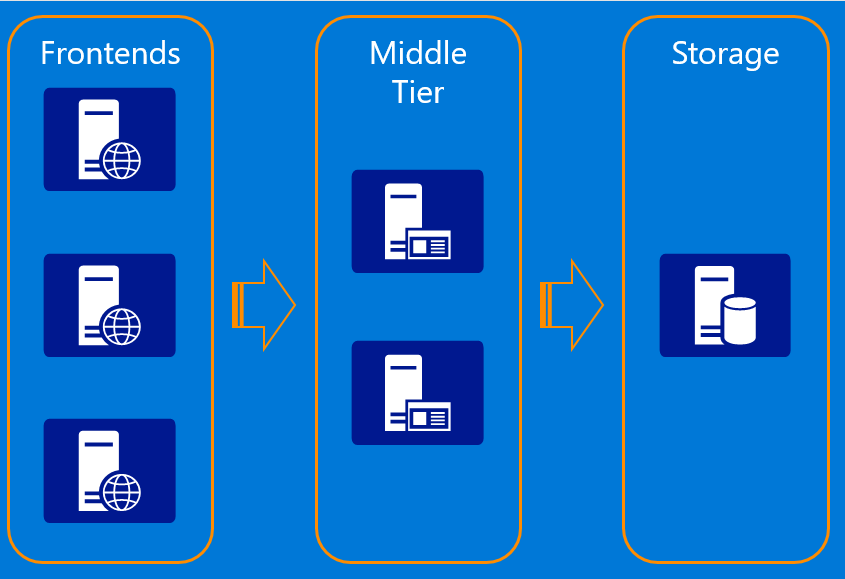 Frontends

Middle Tier

Storage